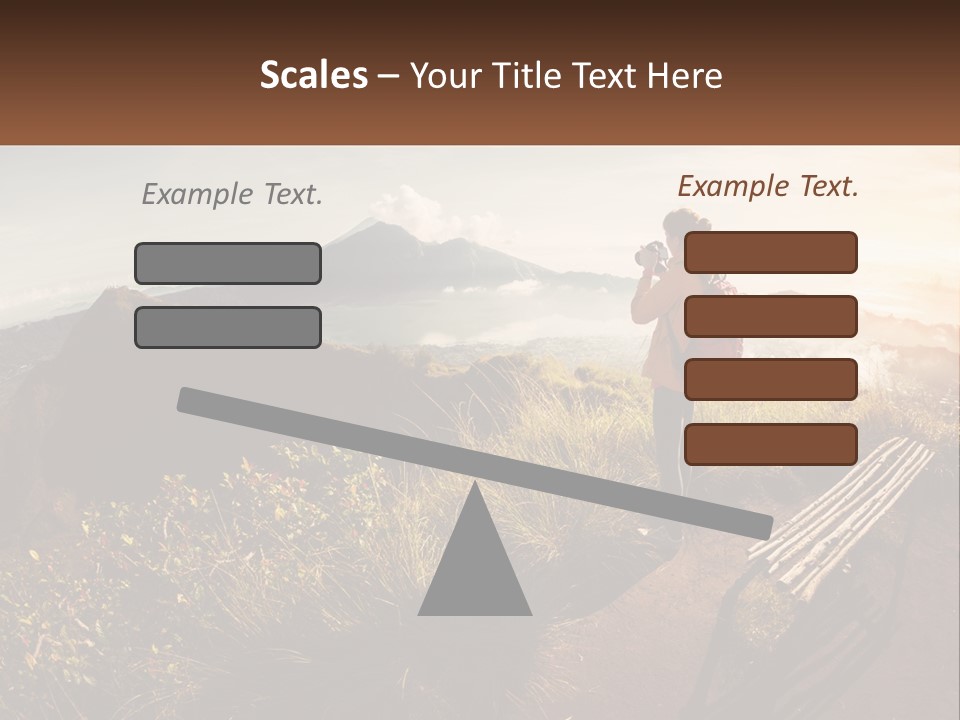 Scales – Your Title Text Here

Example Text.

Example Text.